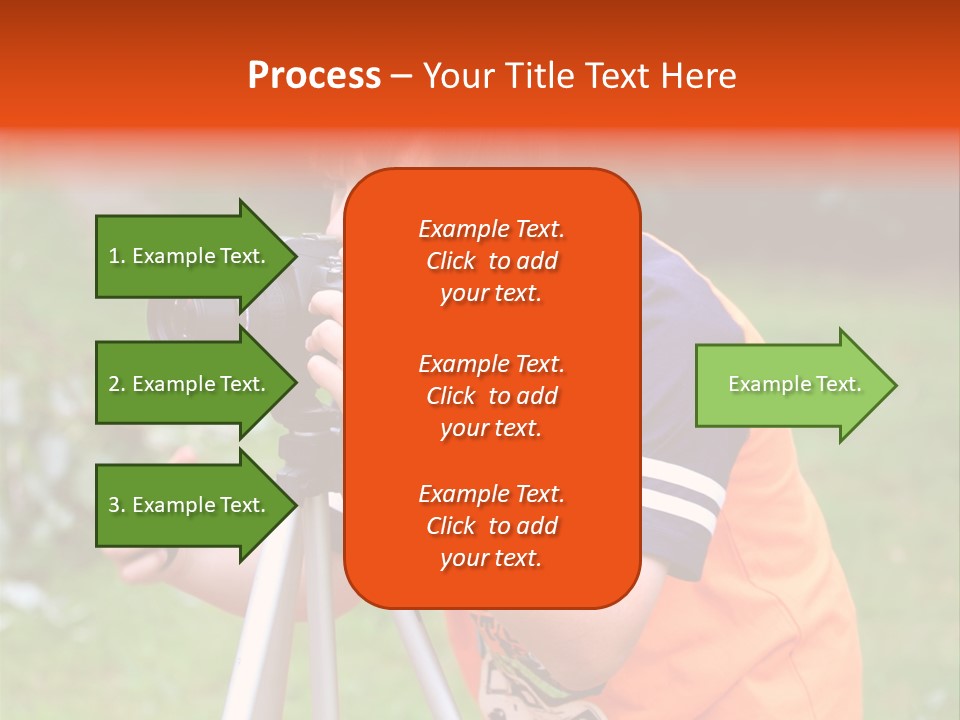 Process – Your Title Text Here

1. Example Text.

2. Example Text.

3. Example Text.

Example Text. Click to add your text.

Example Text. Click to add your text.

Example Text. Click to add your text.

Example Text.